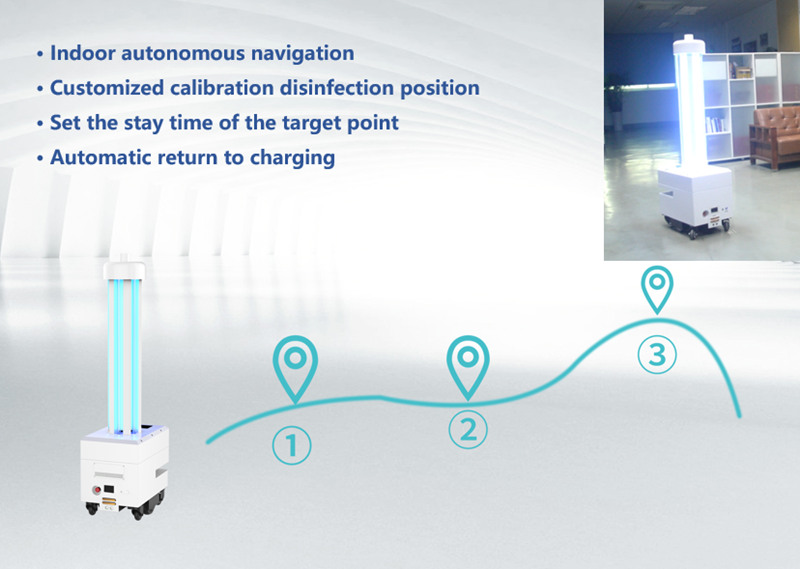 • Indoor autonomous navigation
• Customized calibration disinfection position
• Set the stay time of the target point
• Automatic return to charging

①

②

③